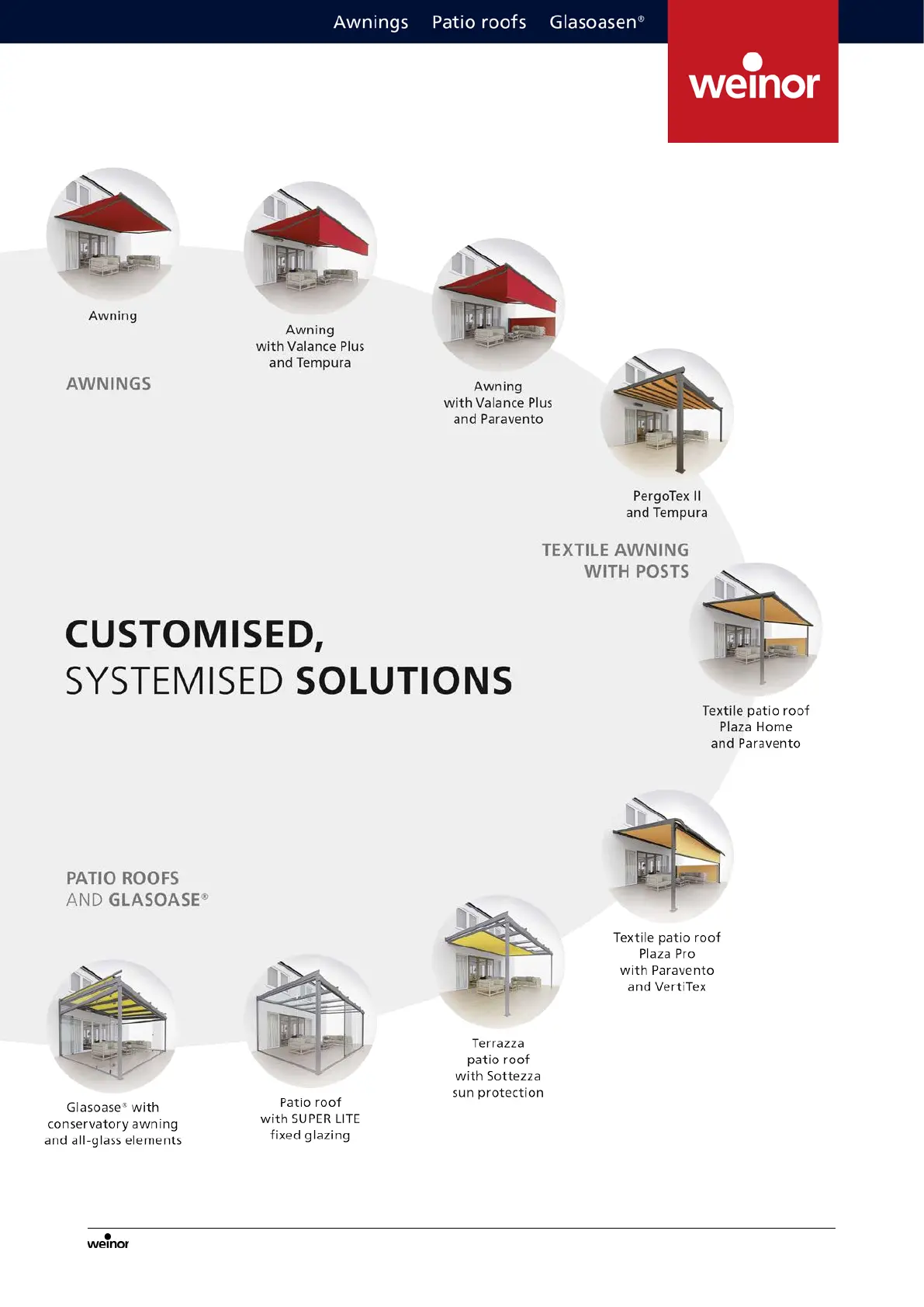 Awnings Patio roofs Glasoasen®

weinor

Awning

Awning
with Valance Plus
and Tempura

AWNINGS

Awning
with Valance Plus
and Paravento

PergoTex II
and Tempura

TEXTILE AWNING
WITH POSTS

CUSTOMISED,
SYSTEMISED SOLUTIONS

Textile patio roof
Plaza Home
and Paravento

Textile patio roof
Plaza Pro
with Paravento
and VertiTex

PATIO ROOFS
AND GLASOASE®

Terrazza
patio roof
with Sottezza
sun protection

Glasoase® with
conservatory awning
and all-glass elements

Patio roof
with SUPER LITE
fixed glazing

weinor